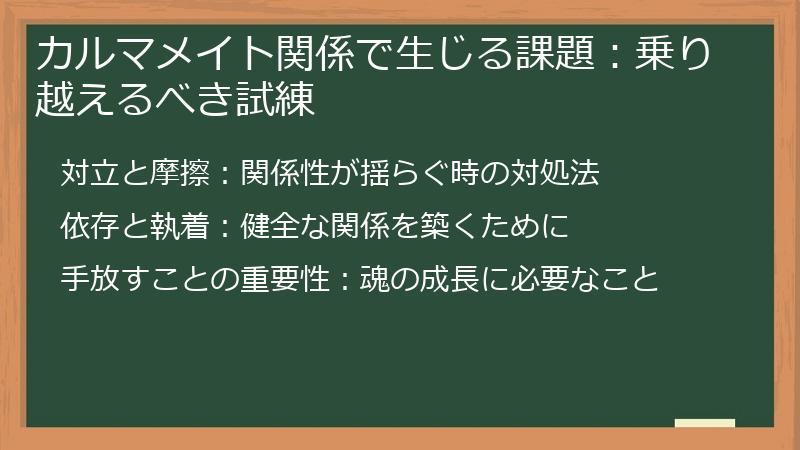 カルマメイト関係で生じる課題：乗り越えるべき試練

対立と摩擦：関係性が揺らぐ時の対処法

依存と執着：健全な関係を築くために

手放すことの重要性：魂の成長に必要なこと